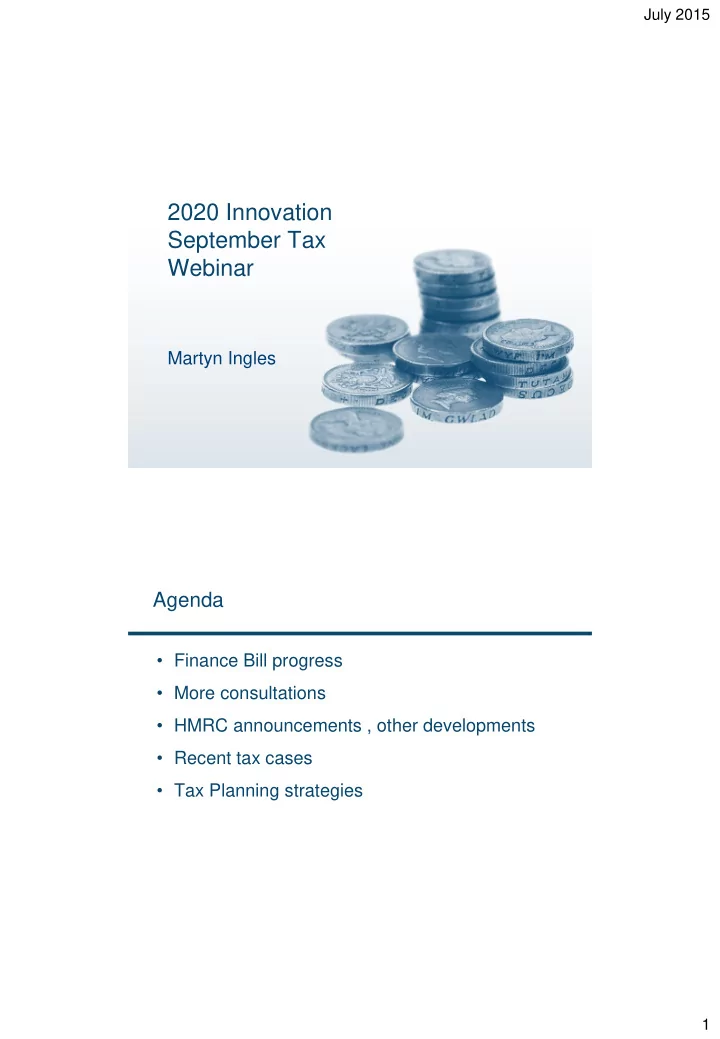 July 2015

2020 Innovation September Tax Webinar

Martyn Ingles

Agenda

• Finance Bill progress
• More consultations
• HMRC announcements , other developments
• Recent tax cases
• Tax Planning strategies

1